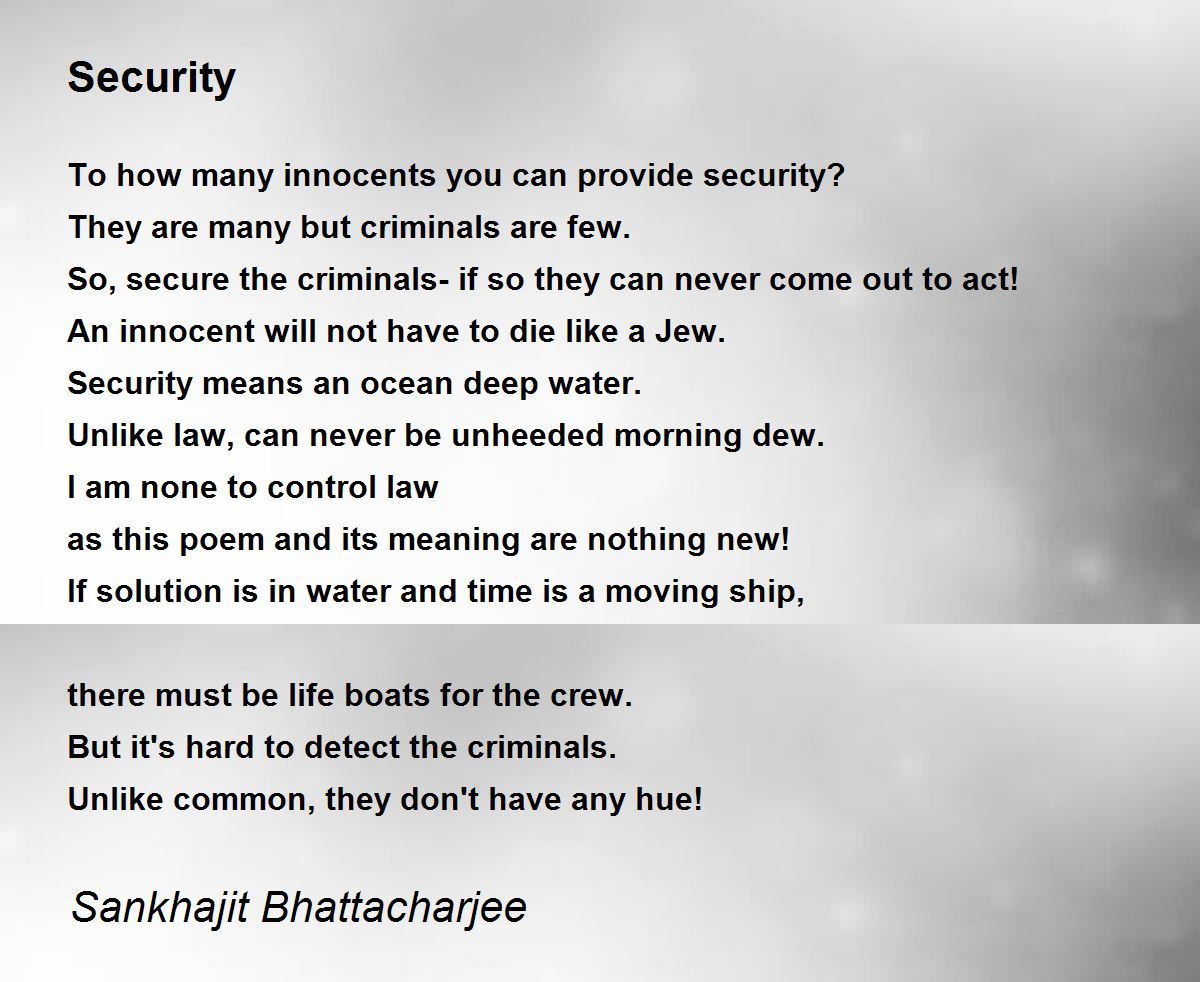 Security

To how many innocents you can provide security?
They are many but criminals are few.
So, secure the criminals- if so they can never come out to act!
An innocent will not have to die like a Jew.
Security means an ocean deep water.
Unlike law, can never be unheeded morning dew.
I am none to control law
as this poem and its meaning are nothing new!
If solution is in water and time is a moving ship,

there must be life boats for the crew.
But it's hard to detect the criminals.
Unlike common, they don't have any hue!

Sankhajit Bhattacharjee